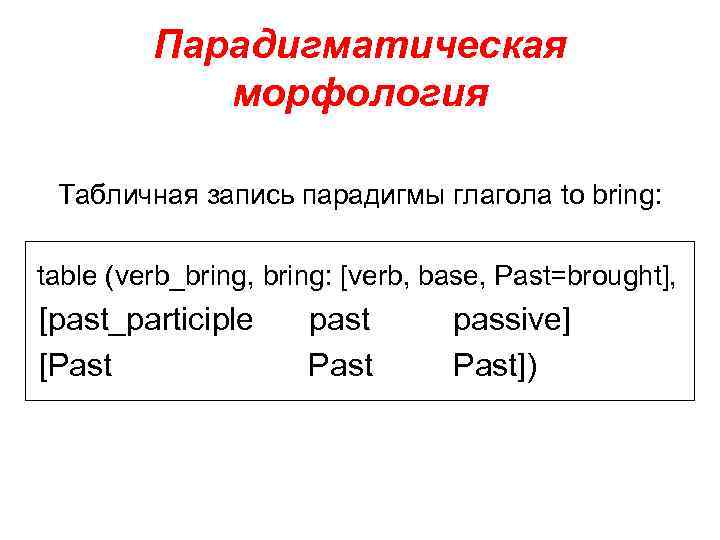 Парадигматическая морфология

Табличная запись парадигмы глагола to bring:

table (verb_bring, bring: [verb, base, Past=brought],
[past_participle past passive]
[Past Past Past])